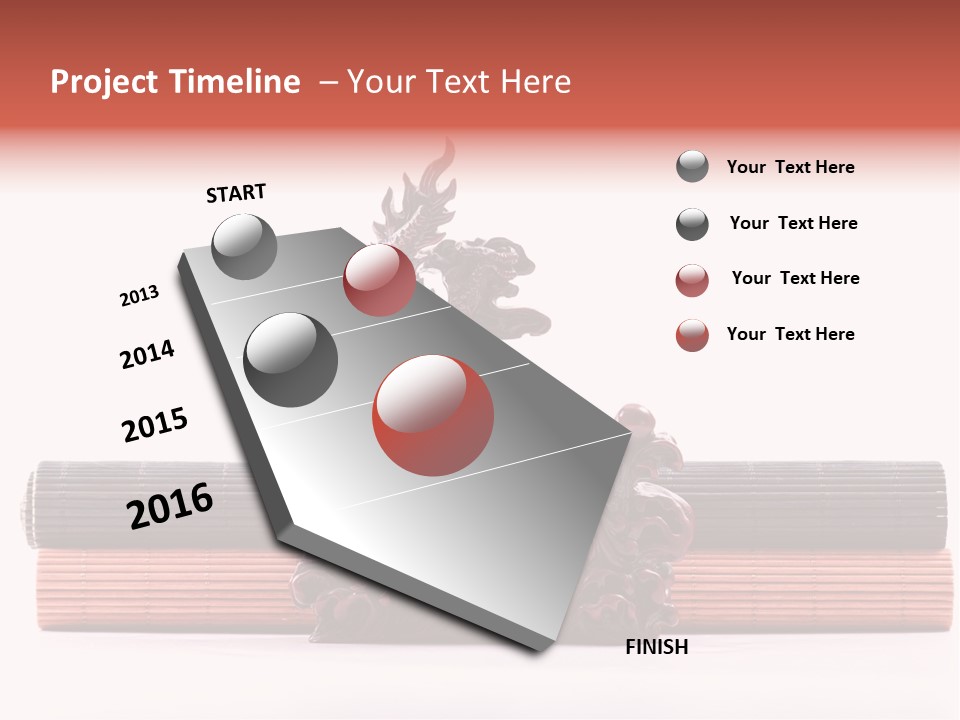 Project Timeline – Your Text Here

START

2013

2014

2015

2016

FINISH

Your Text Here

Your Text Here

Your Text Here

Your Text Here